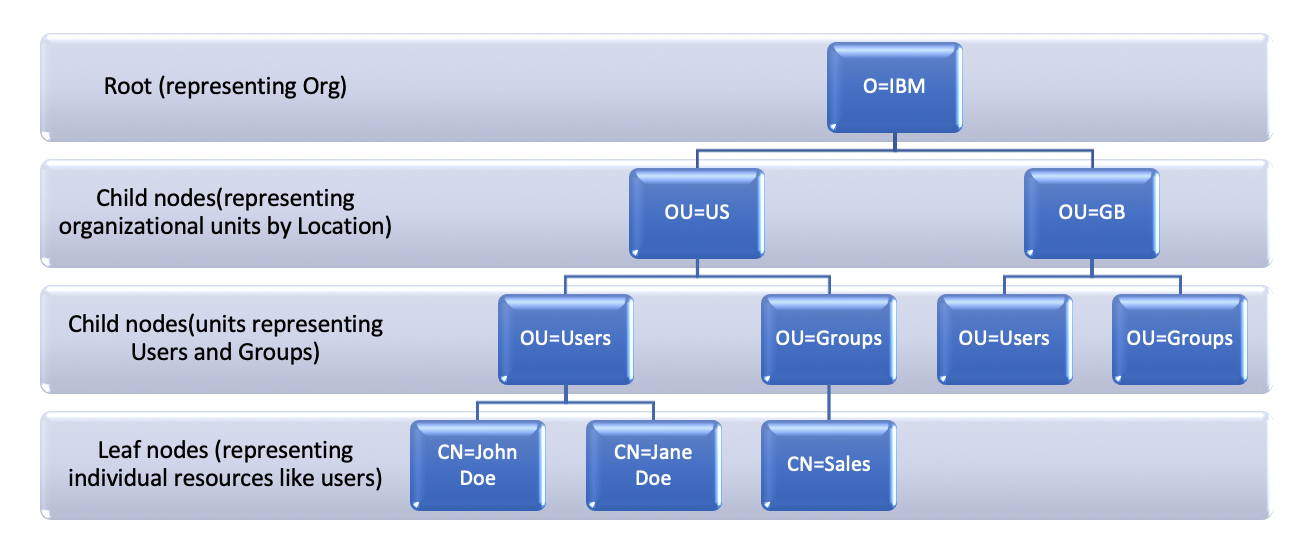 Root (representing Org)

O=IBM

Child nodes(representing organizational units by Location)

OU=US

OU=GB

Child nodes(units representing Users and Groups)

OU=Users

OU=Groups

OU=Users

OU=Groups

Leaf nodes (representing individual resources like users)

CN=John Doe

CN=Jane Doe

CN=Sales